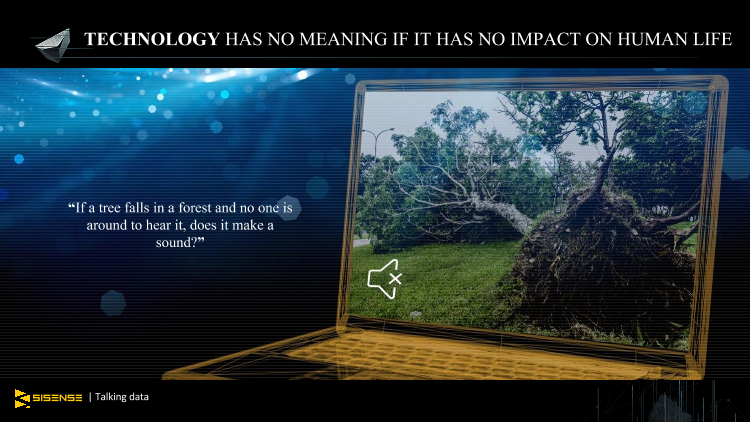 TECHNOLOGY HAS NO MEANING IF IT HAS NO IMPACT ON HUMAN LIFE

“If a tree falls in a forest and no one is around to hear it, does it make a sound?”

SISENSE | Talking data